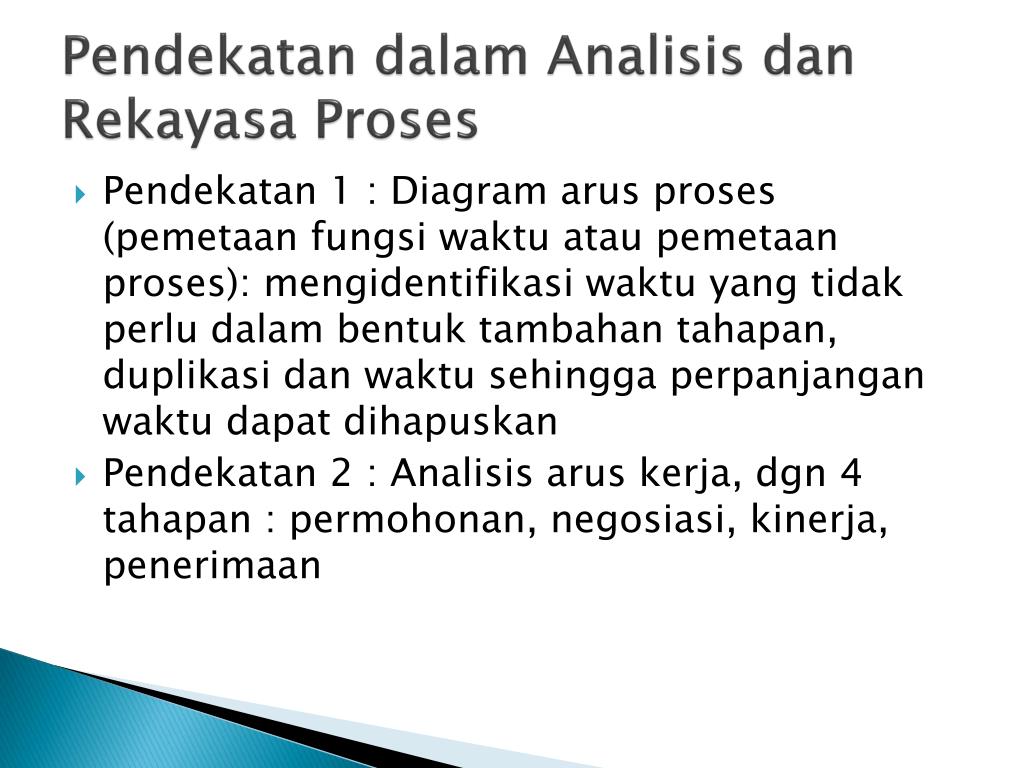 Pendekatan dalam Analisis dan Rekayasa Proses

Pendekatan 1 : Diagram arus proses (pemetaan fungsi waktu atau pemetaan proses): mengidentifikasi waktu yang tidak perlu dalam bentuk tambahan tahapan, duplikasi dan waktu sehingga perpanjangan waktu dapat dihapuskan

Pendekatan 2 : Analisis arus kerja, dgn 4 tahapan : permohonan, negosiasi, kinerja, penerimaan